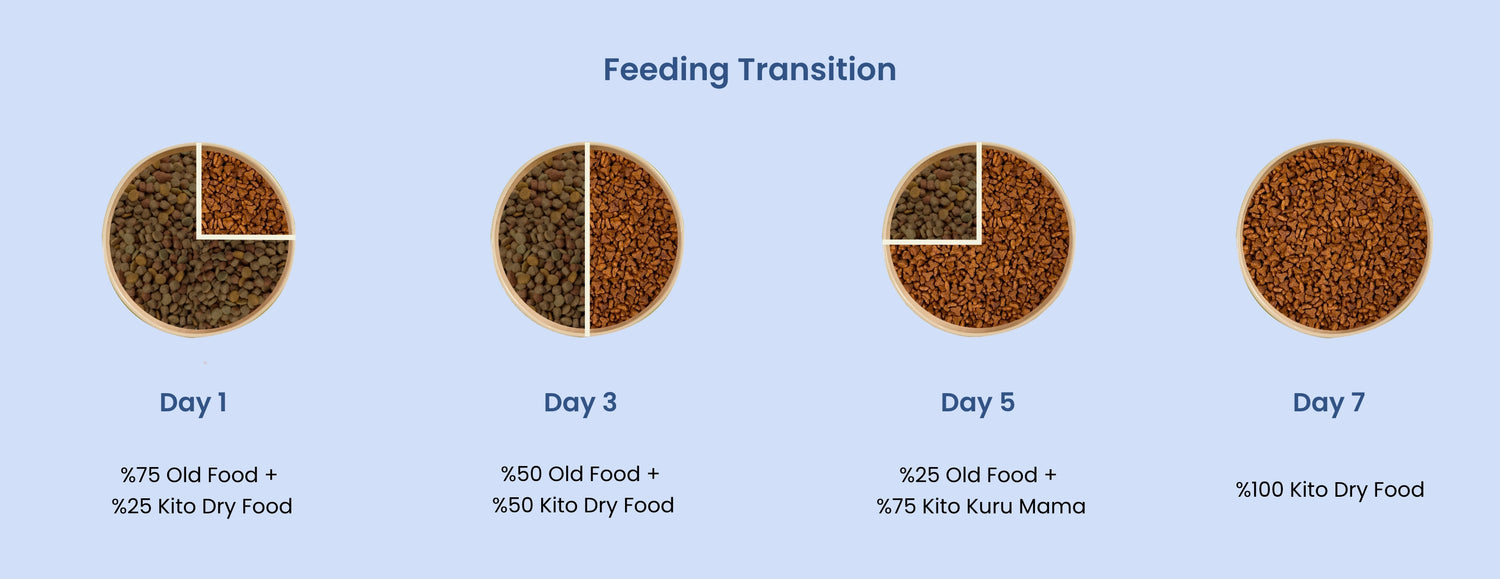 Feeding Transition

Day 1

%75 Old Food +
%25 Kito Dry Food

Day 3

%50 Old Food +
%50 Kito Dry Food

Day 5

%25 Old Food +
%75 Kito Kuru Mama

Day 7

%100 Kito Dry Food